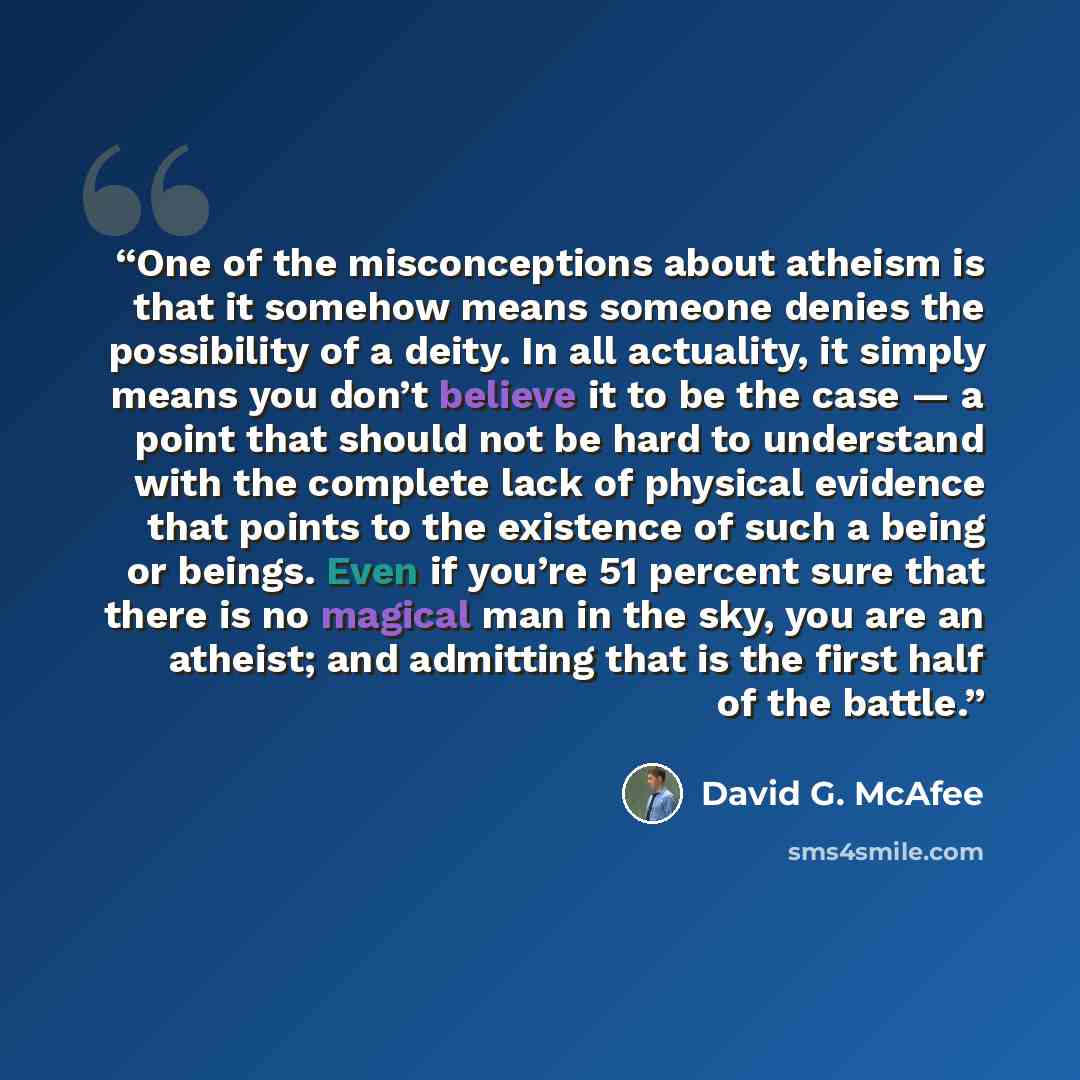 "One of the misconceptions about atheism is that it somehow means someone denies the possibility of a deity. In all actuality, it simply means you don't believe it to be the case — a point that should not be hard to understand with the complete lack of physical evidence that points to the existence of such a being or beings. Even if you're 51 percent sure that there is no magical man in the sky, you are an atheist; and admitting that is the first half of the battle."

David G. McAfee

sms4smile.com